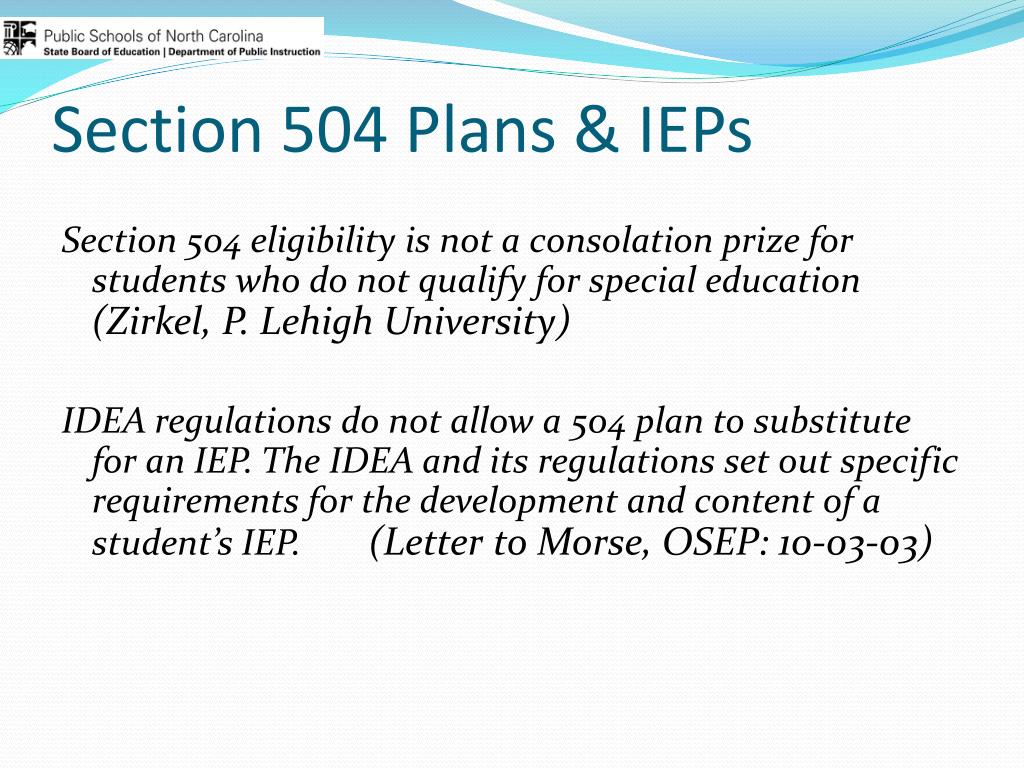 Public Schools of North Carolina
State Board of Education | Department of Public Instruction

Section 504 Plans & IEPs

Section 504 eligibility is not a consolation prize for students who do not qualify for special education (Zirkel, P. Lehigh University)

IDEA regulations do not allow a 504 plan to substitute for an IEP. The IDEA and its regulations set out specific requirements for the development and content of a student's IEP. (Letter to Morse, OSEP: 10-03-03)